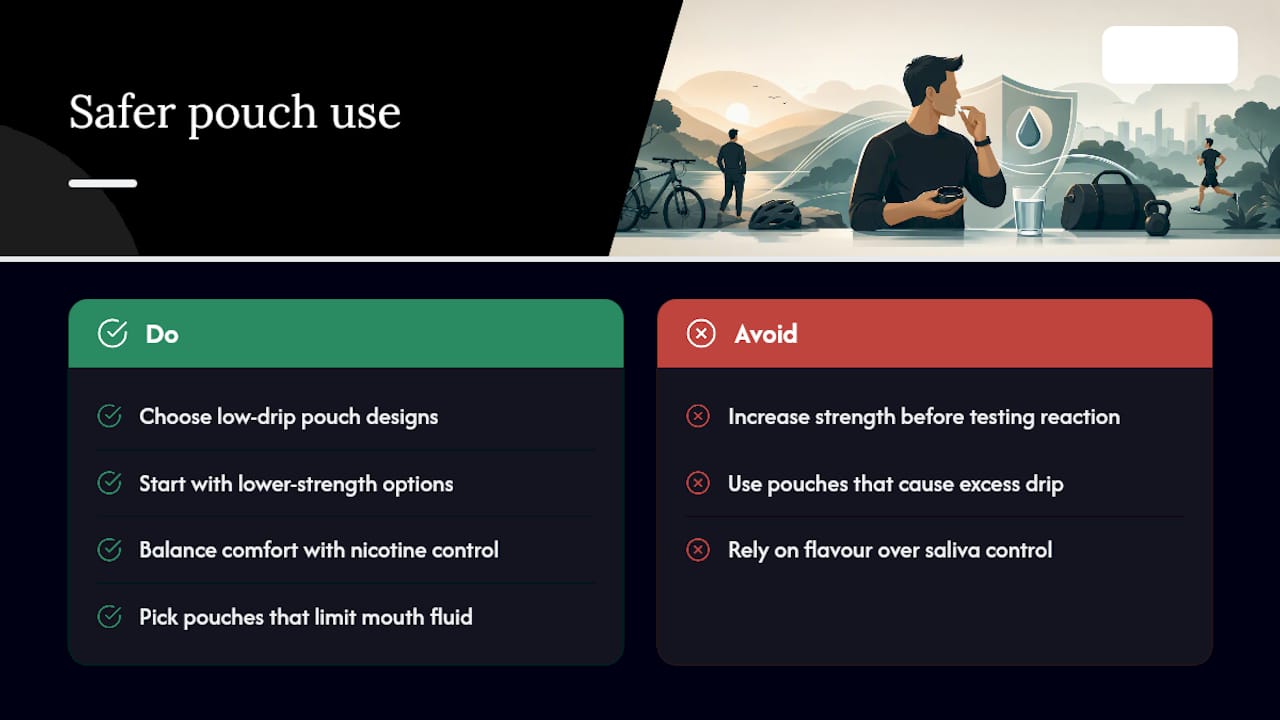 Safer pouch use

Do

Choose low-drip pouch designs

Start with lower-strength options

Balance comfort with nicotine control

Pick pouches that limit mouth fluid

Avoid

Increase strength before testing reaction

Use pouches that cause excess drip

Rely on flavour over saliva control